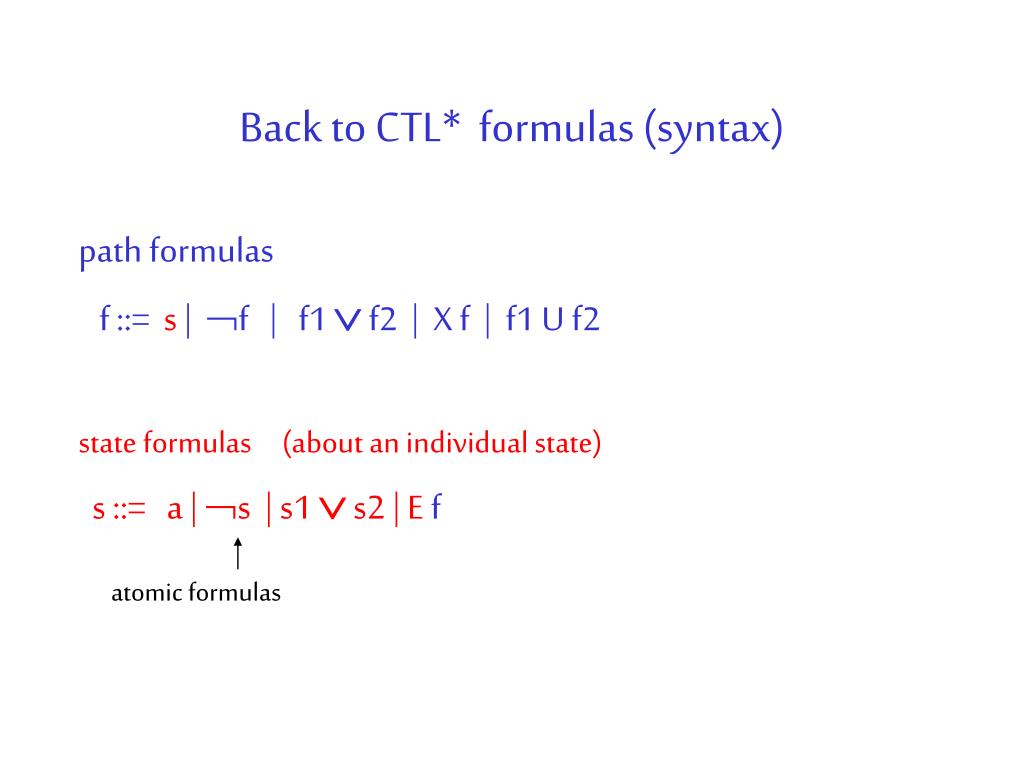 Back to CTL* formulas (syntax)

path formulas

f ::= s | $\neg$f | f1 $\vee$ f2 | X f | f1 U f2

state formulas (about an individual state)

s ::= a | $\neg$s | s1 $\vee$ s2 | E f

atomic formulas